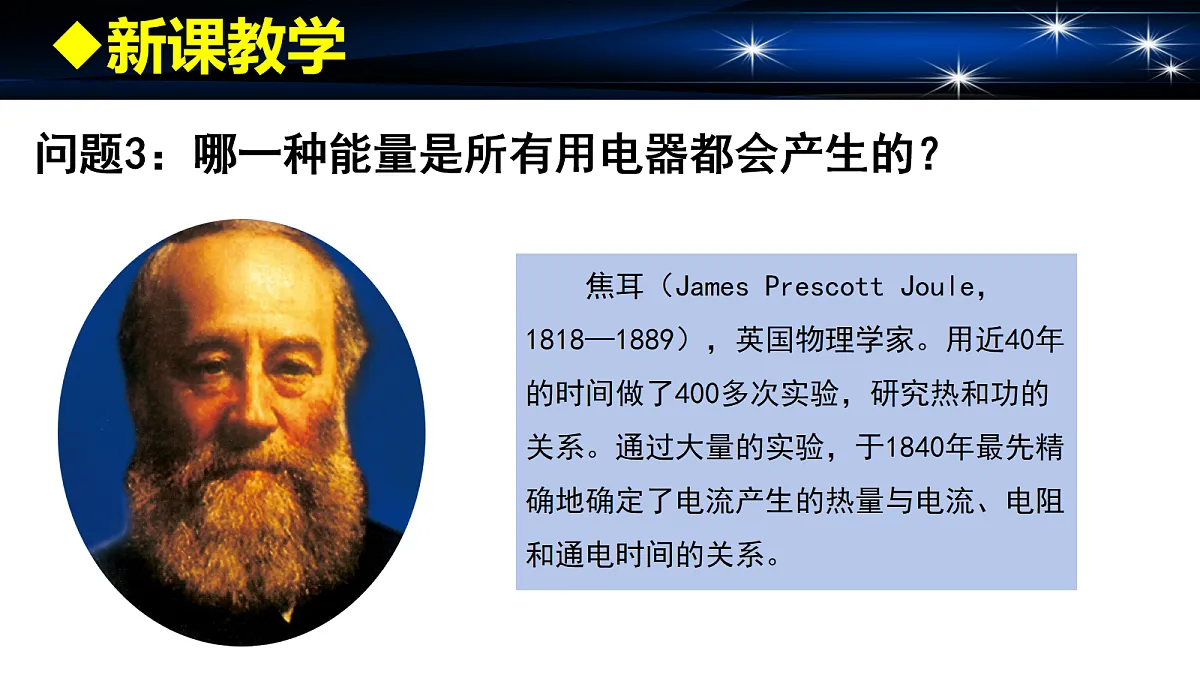 ◆新课教学

问题3：哪一种能量是所有用电器都会产生的？

焦耳（James Prescott Joule，1818—1889），英国物理学家。用近40年的时间做了400多次实验，研究热和功的关系。通过大量的实验，于1840年最先精确地确定了电流产生的热量与电流、电阻和通电时间的关系。